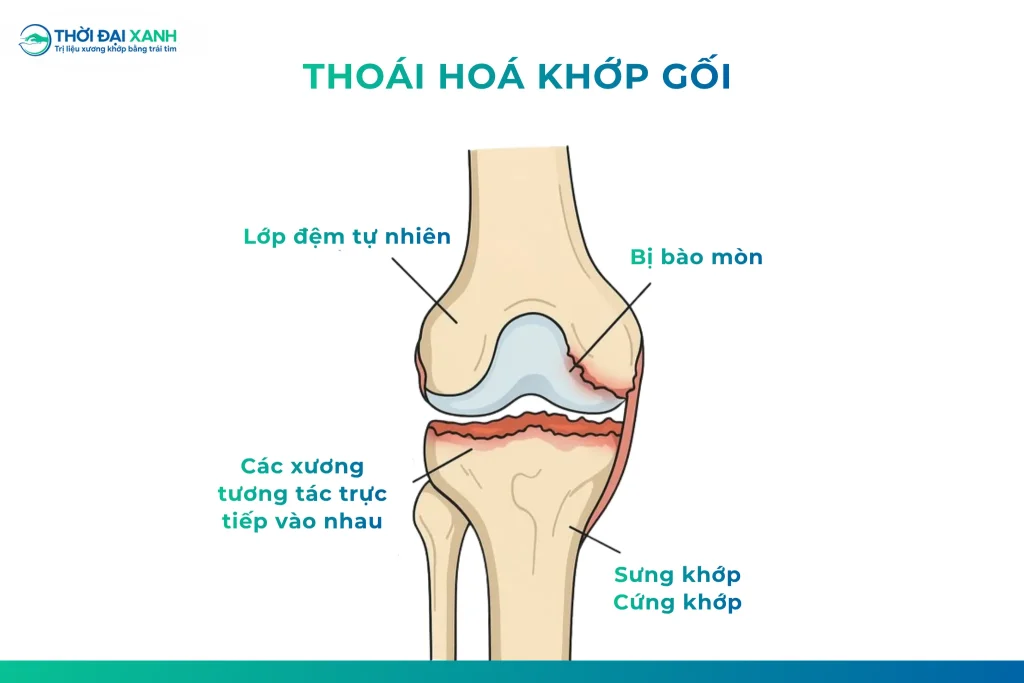 THỜI ĐẠI XANH
Trị liệu xương khớp bằng trái tim

THOÁI HOÁ KHỚP GỐI

Lớp đệm tự nhiên

Bị bào mòn

Các xương tương tác trực tiếp vào nhau

Sưng khớp
Cứng khớp